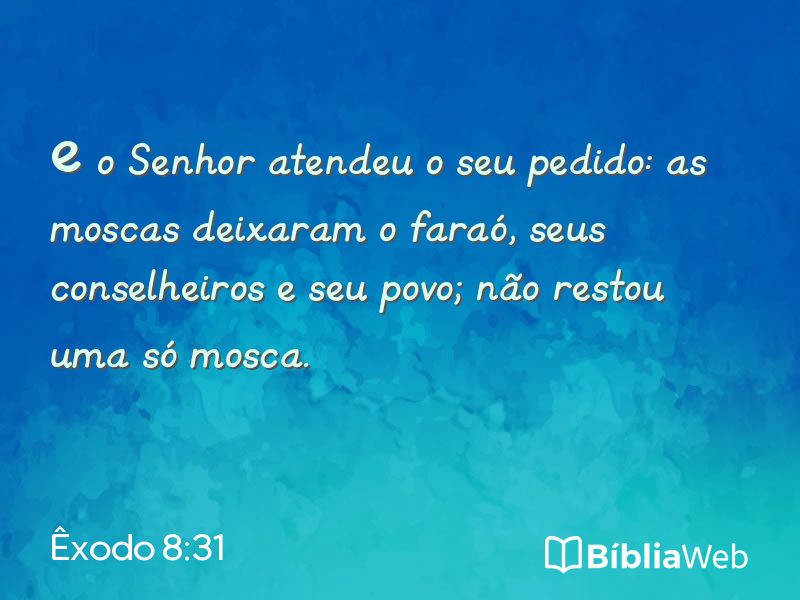 e o Senhor atendeu o seu pedido: as moscas deixaram o faraó, seus conselheiros e seu povo; não restou uma só mosca.

Êxodo 8:31

BíbliaWeb